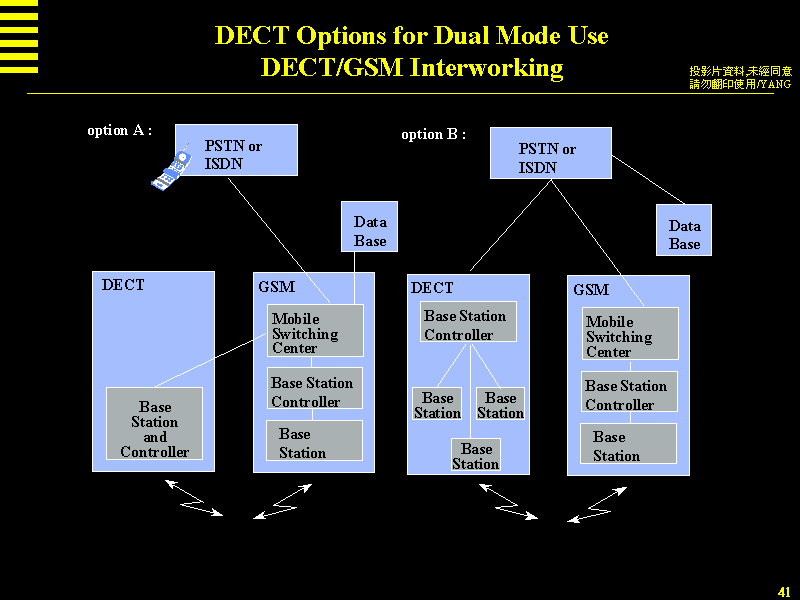 DECT Options for Dual Mode Use
DECT/GSM Interworking

投影片資料,未經同意
請勿翻印使用/YANG

option A :

PSTN or ISDN

Data Base

DECT

Base Station and Controller

GSM

Mobile Switching Center

Base Station Controller

Base Station

option B :

PSTN or ISDN

Data Base

DECT

Base Station Controller

Base Station

Base Station

Base Station

GSM

Mobile Switching Center

Base Station Controller

Base Station

41